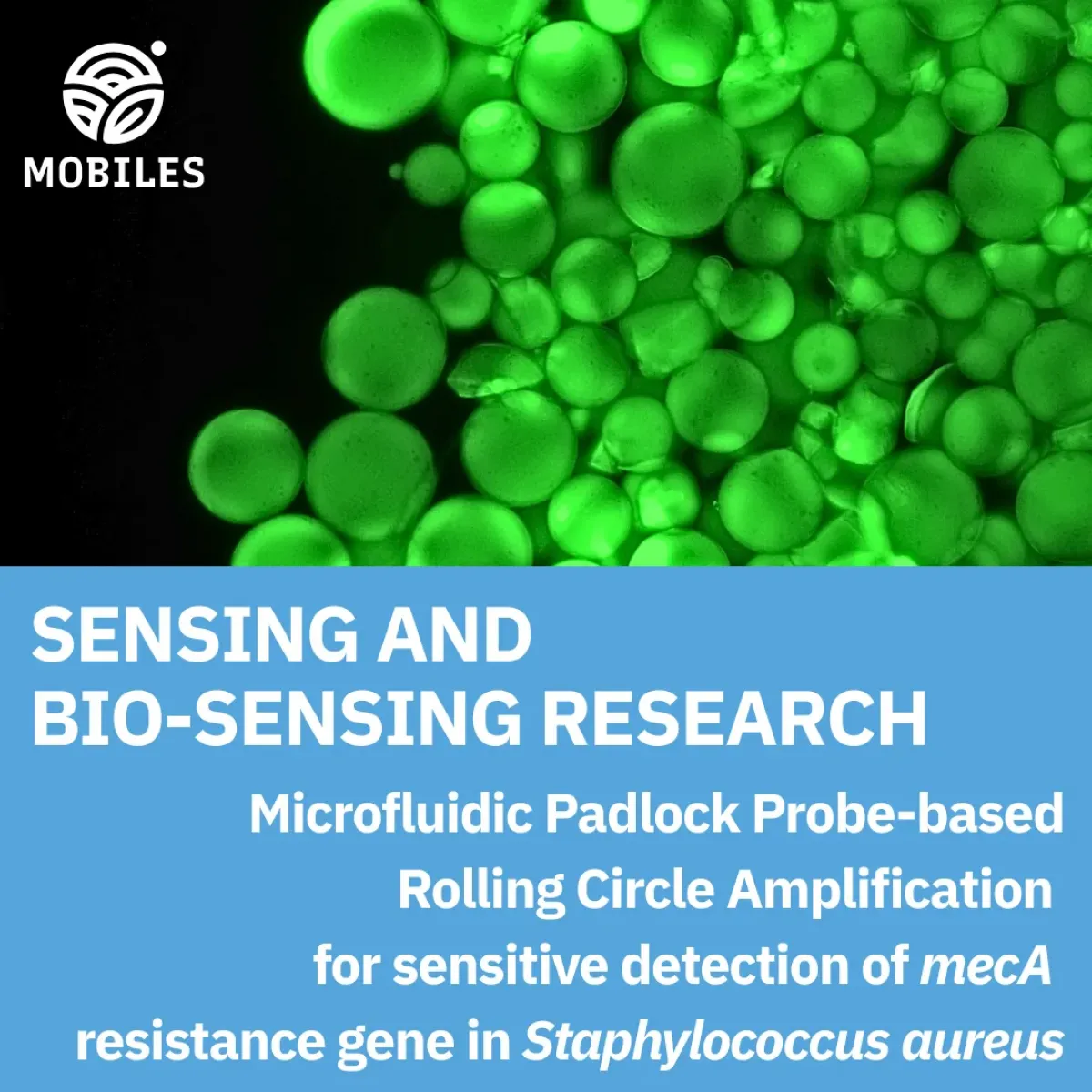 MOBILES

SENSING AND BIO-SENSING RESEARCH

Microfluidic Padlock Probe-based Rolling Circle Amplification for sensitive detection of mecA resistance gene in Staphylococcus aureus